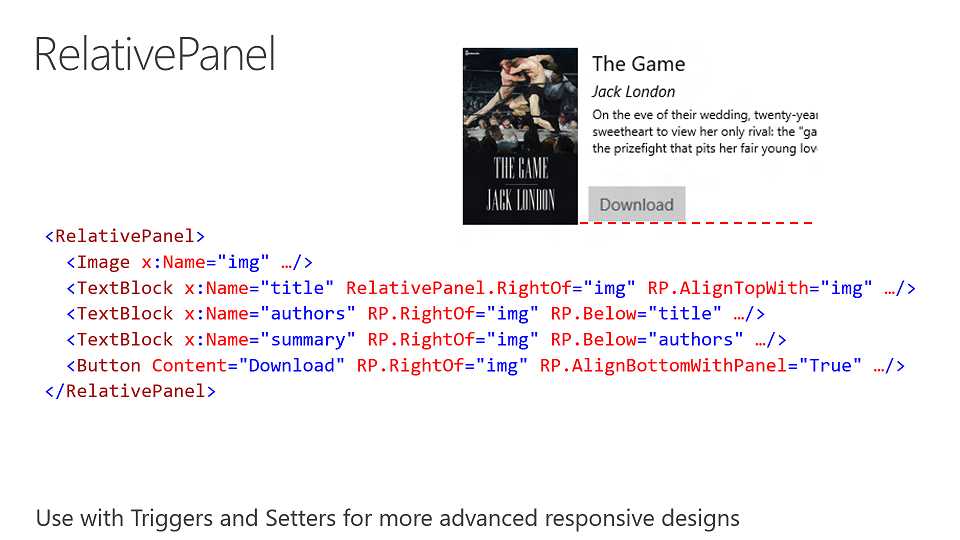 RelativePanel

THE GAME
JACK LONDON

The Game
Jack London
On the eve of their wedding, twenty-year
sweetheart to view her only rival: the "ga
the prizefight that pits her fair young lov

Download

<RelativePanel>
  <Image x:Name="img" …/>
  <TextBlock x:Name="title" RelativePanel.RightOf="img" RP.AlignTopWith="img" …/>
  <TextBlock x:Name="authors" RP.RightOf="img" RP.Below="title" …/>
  <TextBlock x:Name="summary" RP.RightOf="img" RP.Below="authors" …/>
  <Button Content="Download" RP.RightOf="img" RP.AlignBottomWithPanel="True" …/>
</RelativePanel>

Use with Triggers and Setters for more advanced responsive designs